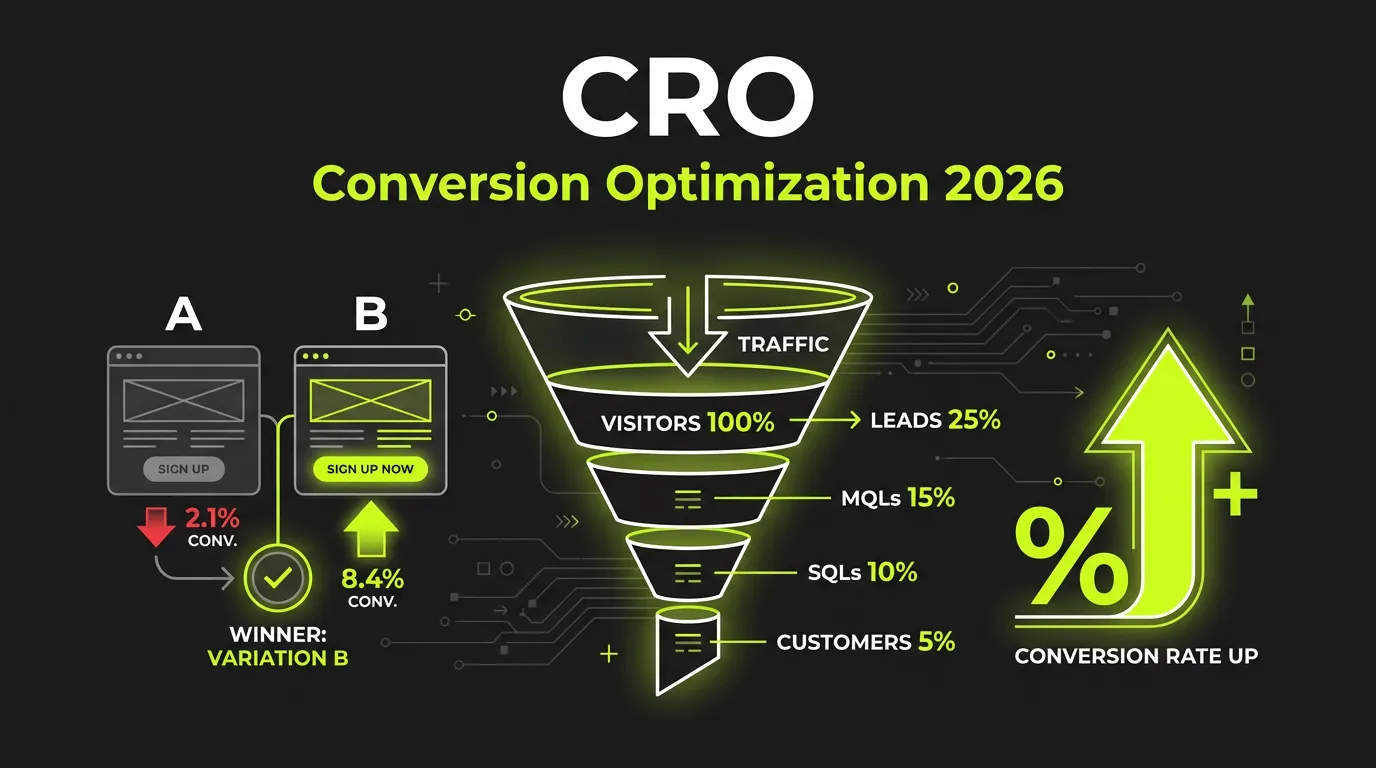 CRO
Conversion Optimization 2026

A
SIGN UP
2.1%
CONV.

B
SIGN UP NOW
8.4%
CONV.

WINNER:
VARIATION B

TRAFFIC
VISITORS 100%
LEADS 25%
MQLs 15%
SQLs 10%
CUSTOMERS 5%

%
+
CONVERSION RATE UP